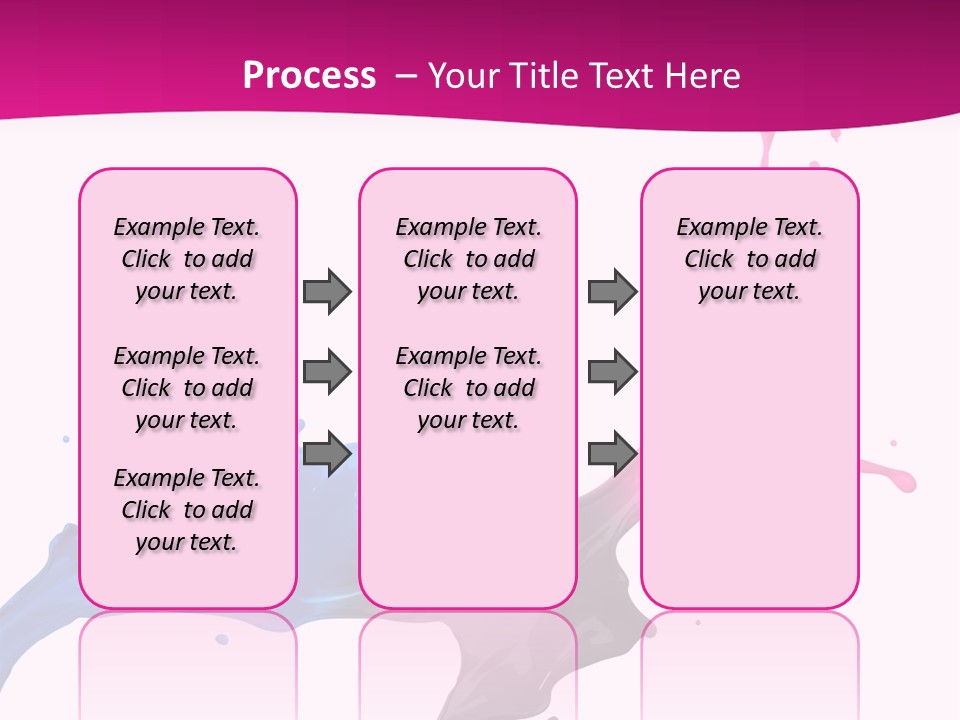 Process – Your Title Text Here

Example Text. Click to add your text.

Example Text. Click to add your text.

Example Text. Click to add your text.

Example Text. Click to add your text.

Example Text. Click to add your text.

Example Text. Click to add your text.